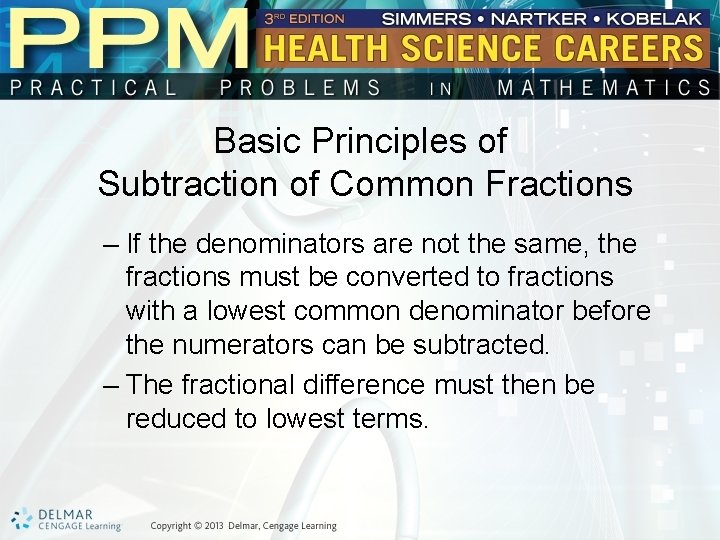 PPM 3RD EDITION SIMMERS • NARTKER • KOBELAK
HEALTH SCIENCE CAREERS
PRACTICAL PROBLEMS IN MATHEMATICS

Basic Principles of Subtraction of Common Fractions

– If the denominators are not the same, the fractions must be converted to fractions with a lowest common denominator before the numerators can be subtracted.

– The fractional difference must then be reduced to lowest terms.

DELMAR CENGAGE Learning

Copyright © 2013 Delmar, Cengage Learning